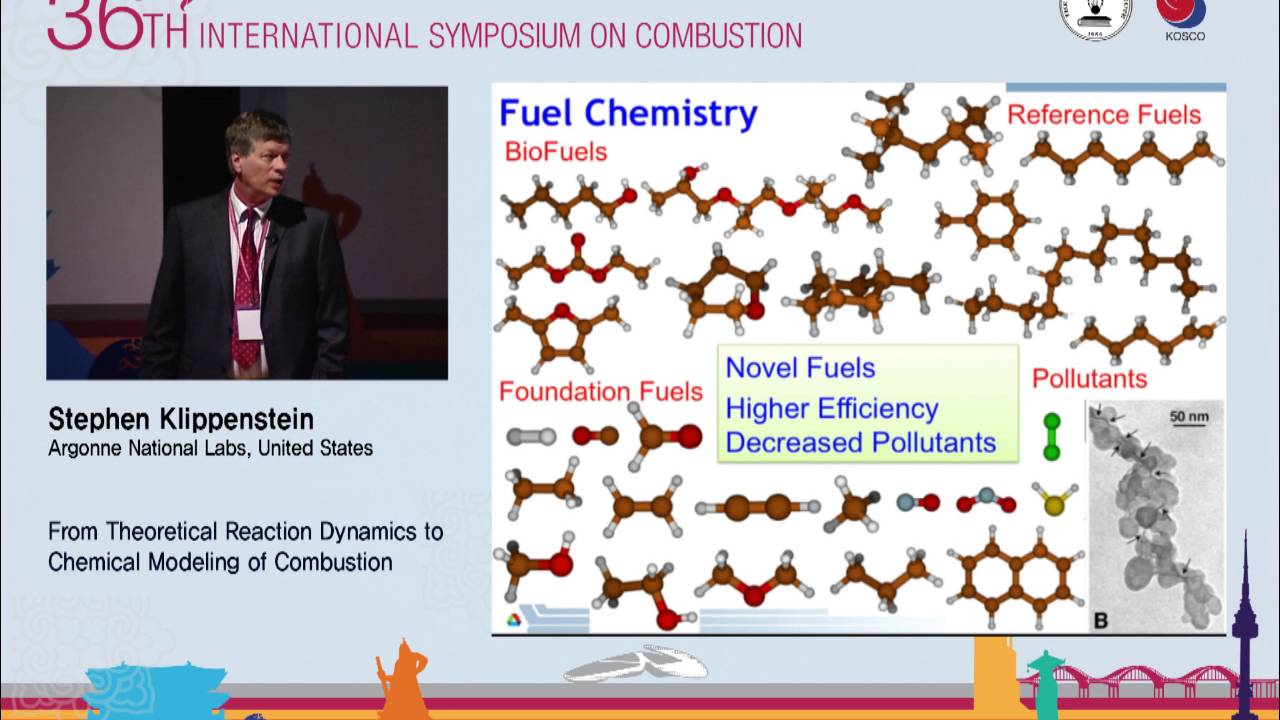 36TH INTERNATIONAL SYMPOSIUM ON COMBUSTION

KOSCO

Stephen Klippenstein
Argonne National Labs, United States

From Theoretical Reaction Dynamics to Chemical Modeling of Combustion

Fuel Chemistry

BioFuels

Reference Fuels

Foundation Fuels

Novel Fuels
Higher Efficiency
Decreased Pollutants

Pollutants

50 nm

B